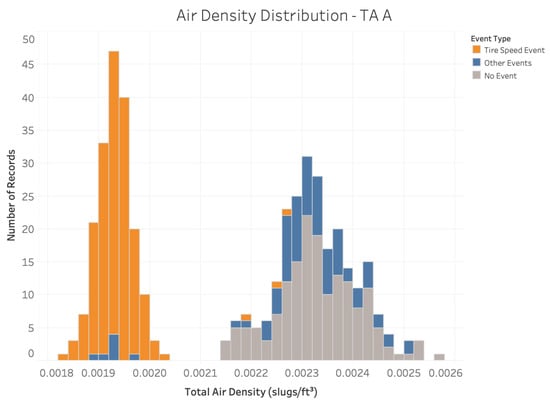 Air Density Distribution - TA A

Event Type
Tire Speed Event
Other Events
No Event

Number of Records

50
45
40
35
30
25
20
15
10
5
0

0.0018 0.0019 0.0020 0.0021 0.0022 0.0023 0.0024 0.0025 0.0026

Total Air Density (slugs/ft³)